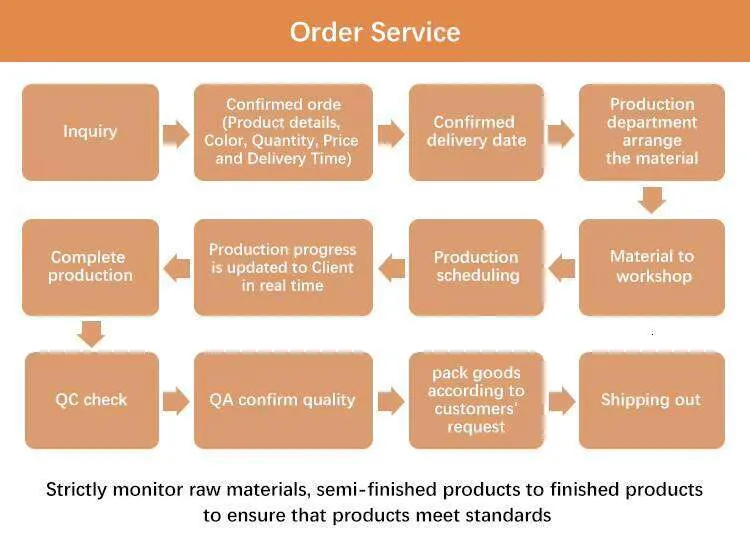 Order Service

Inquiry

Confirmed orde (Product details, Color, Quantity, Price and Delivery Time)

Confirmed delivery date

Production department arrange the material

Material to workshop

Production scheduling

Production progress is updated to Client in real time

Complete production

QC check

QA confirm quality

pack goods according to customers' request

Shipping out

Strictly monitor raw materials, semi-finished products to finished products to ensure that products meet standards